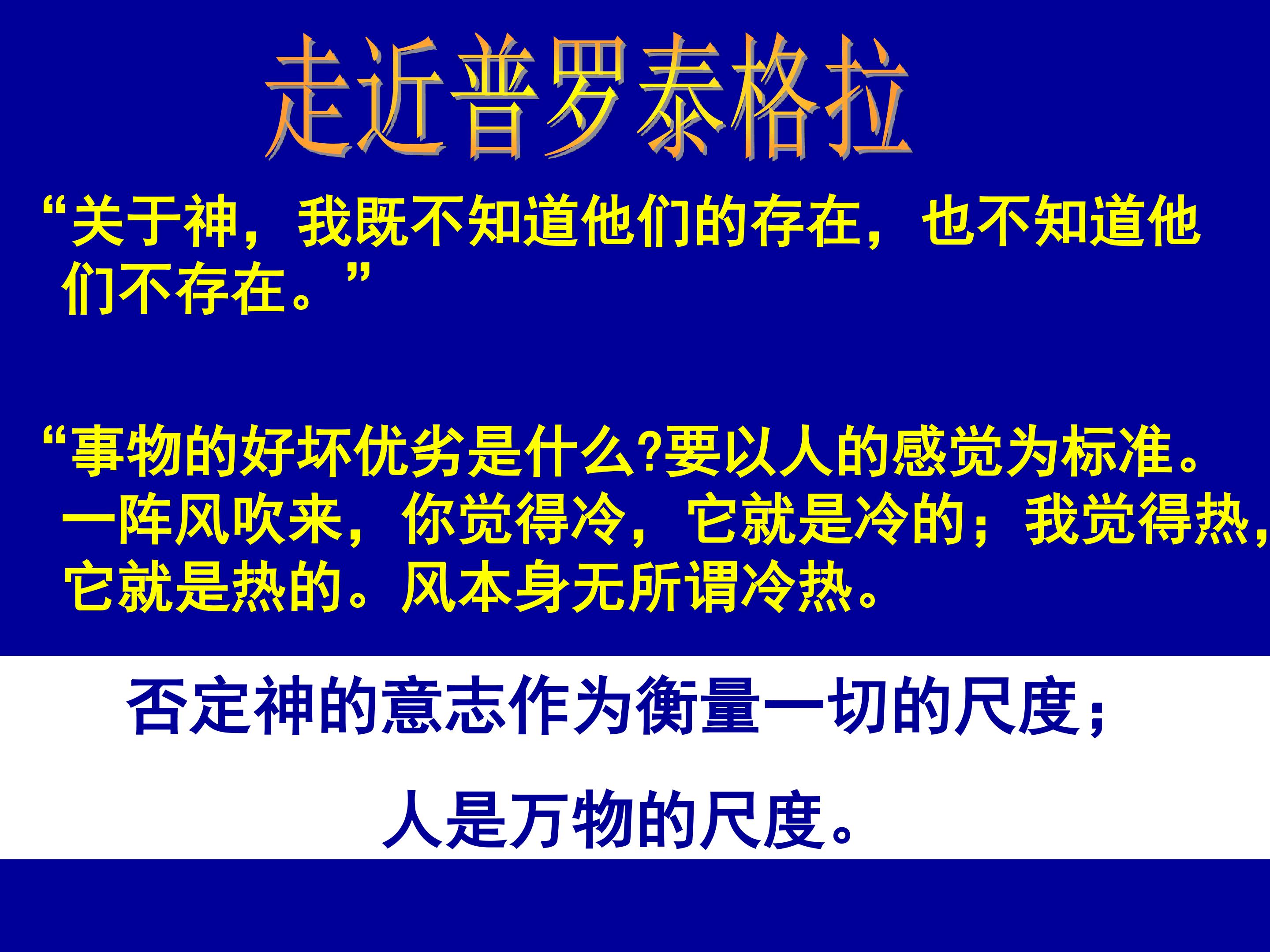 走近普罗泰格拉

“关于神，我既不知道他们的存在，也不知道他们不存在。”

“事物的好坏优劣是什么?要以人的感觉为标准。一阵风吹来，你觉得冷，它就是冷的；我觉得热，它就是热的。风本身无所谓冷热。

否定神的意志作为衡量一切的尺度；

人是万物的尺度。